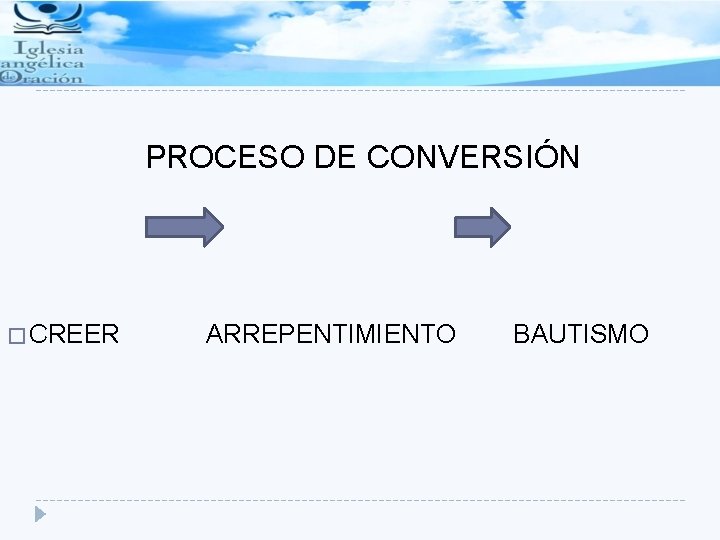 Iglesia
angélica
de Oración

PROCESO DE CONVERSIÓN

CREER ARREPENTIMIENTO BAUTISMO